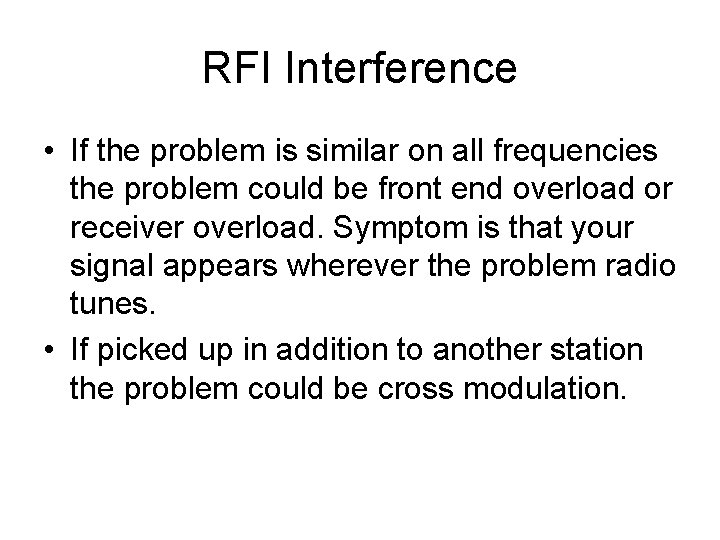 RFI Interference

• If the problem is similar on all frequencies the problem could be front end overload or receiver overload. Symptom is that your signal appears wherever the problem radio tunes.

• If picked up in addition to another station the problem could be cross modulation.